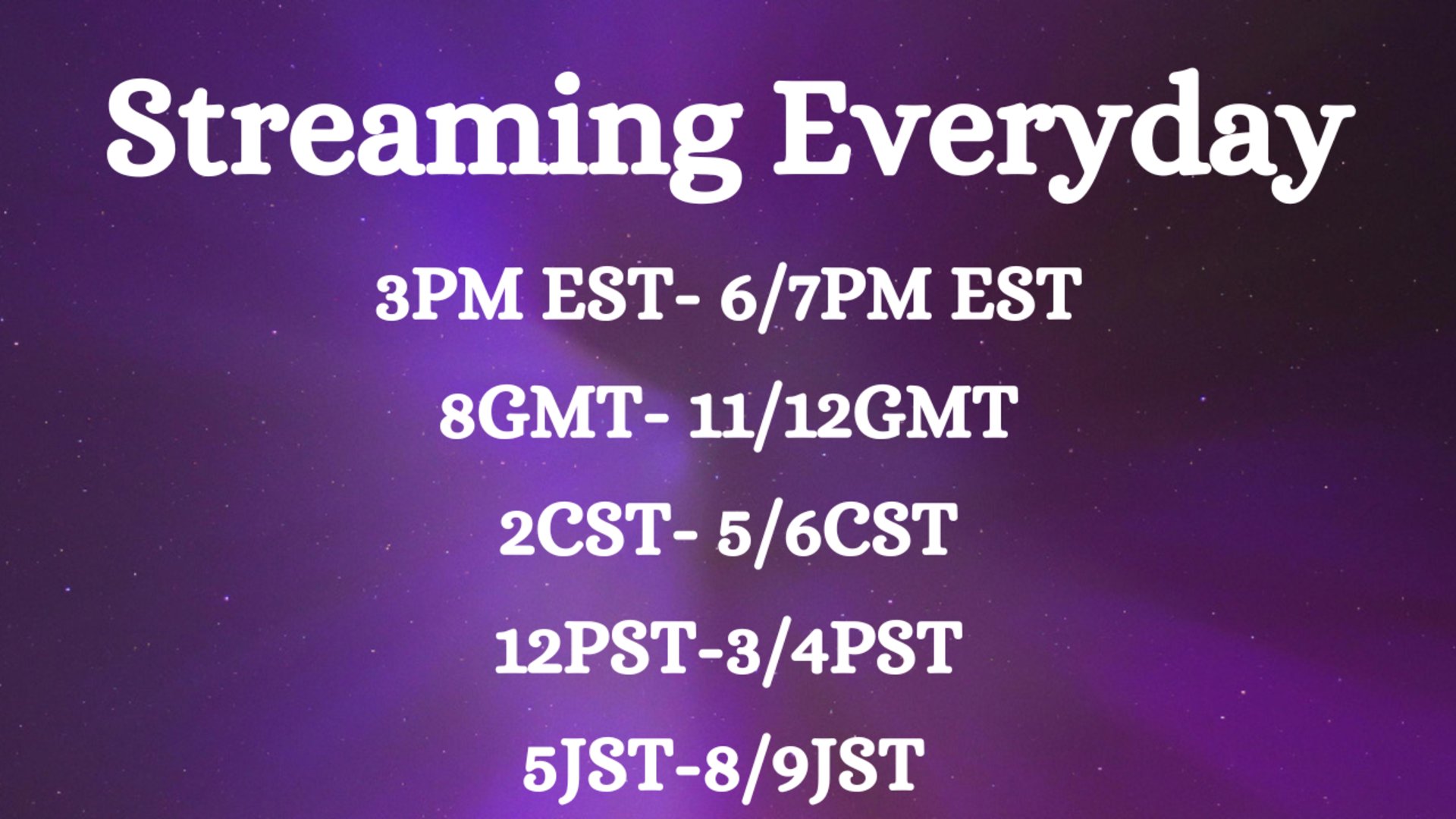 Streaming Everyday

3PM EST- 6/7PM EST

8GMT- 11/12GMT

2CST- 5/6CST

12PST-3/4PST

5JST-8/9JST